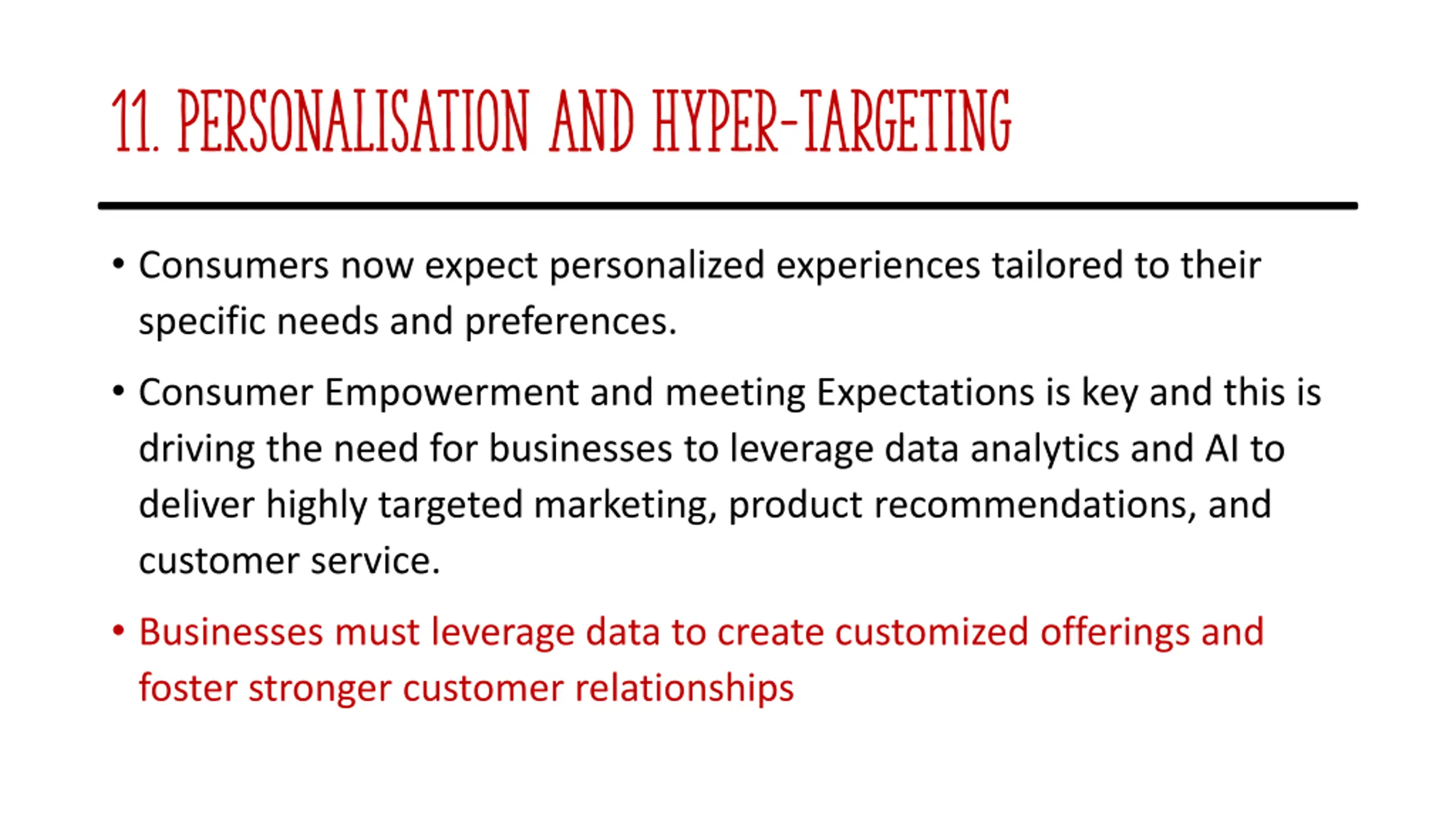 11. PERSONALISATION AND HYPER-TARGETING

• Consumers now expect personalized experiences tailored to their specific needs and preferences.

• Consumer Empowerment and meeting Expectations is key and this is driving the need for businesses to leverage data analytics and AI to deliver highly targeted marketing, product recommendations, and customer service.

• Businesses must leverage data to create customized offerings and foster stronger customer relationships